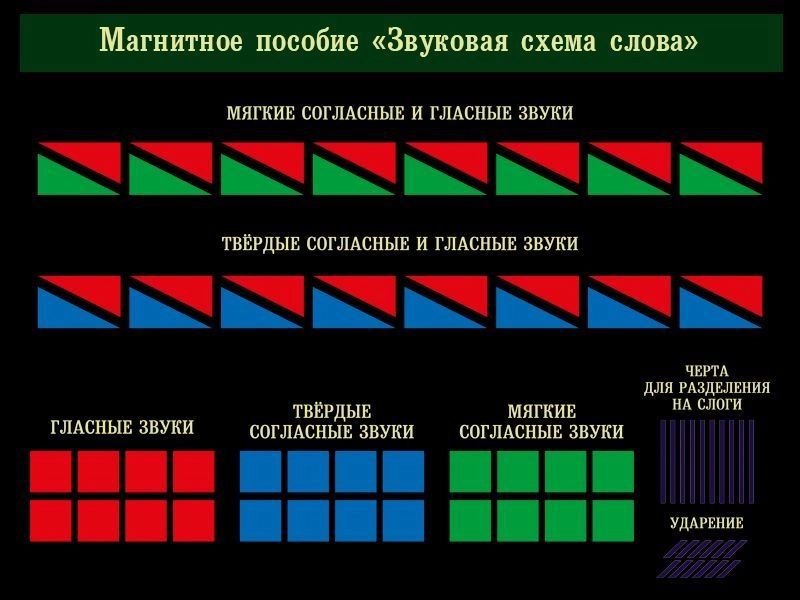 Магнитное пособие «Звуковая схема слова»

МЯГКИЕ СОГЛАСНЫЕ И ГЛАСНЫЕ ЗВУКИ

ТВЁРДЫЕ СОГЛАСНЫЕ И ГЛАСНЫЕ ЗВУКИ

ГЛАСНЫЕ ЗВУКИ

ТВЁРДЫЕ СОГЛАСНЫЕ ЗВУКИ

МЯГКИЕ СОГЛАСНЫЕ ЗВУКИ

ЧЕРТА ДЛЯ РАЗДЕЛЕНИЯ НА СЛОГИ

УДАРЕНИЕ